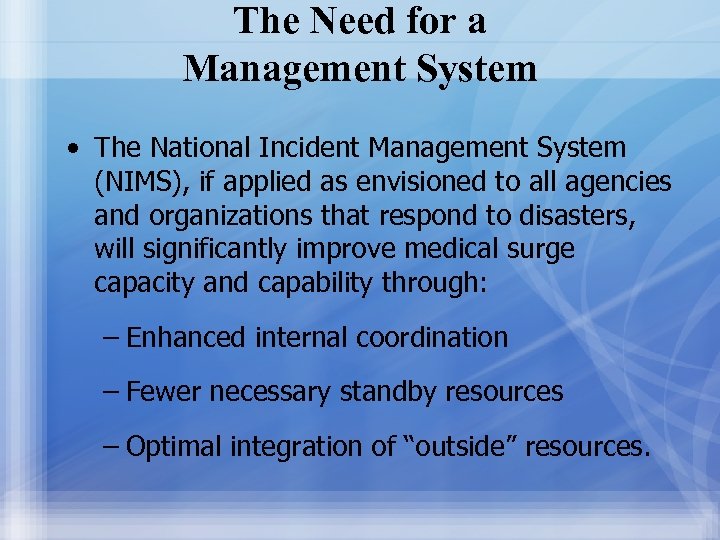 The Need for a Management System

• The National Incident Management System (NIMS), if applied as envisioned to all agencies and organizations that respond to disasters, will significantly improve medical surge capacity and capability through:

– Enhanced internal coordination

– Fewer necessary standby resources

– Optimal integration of “outside” resources.